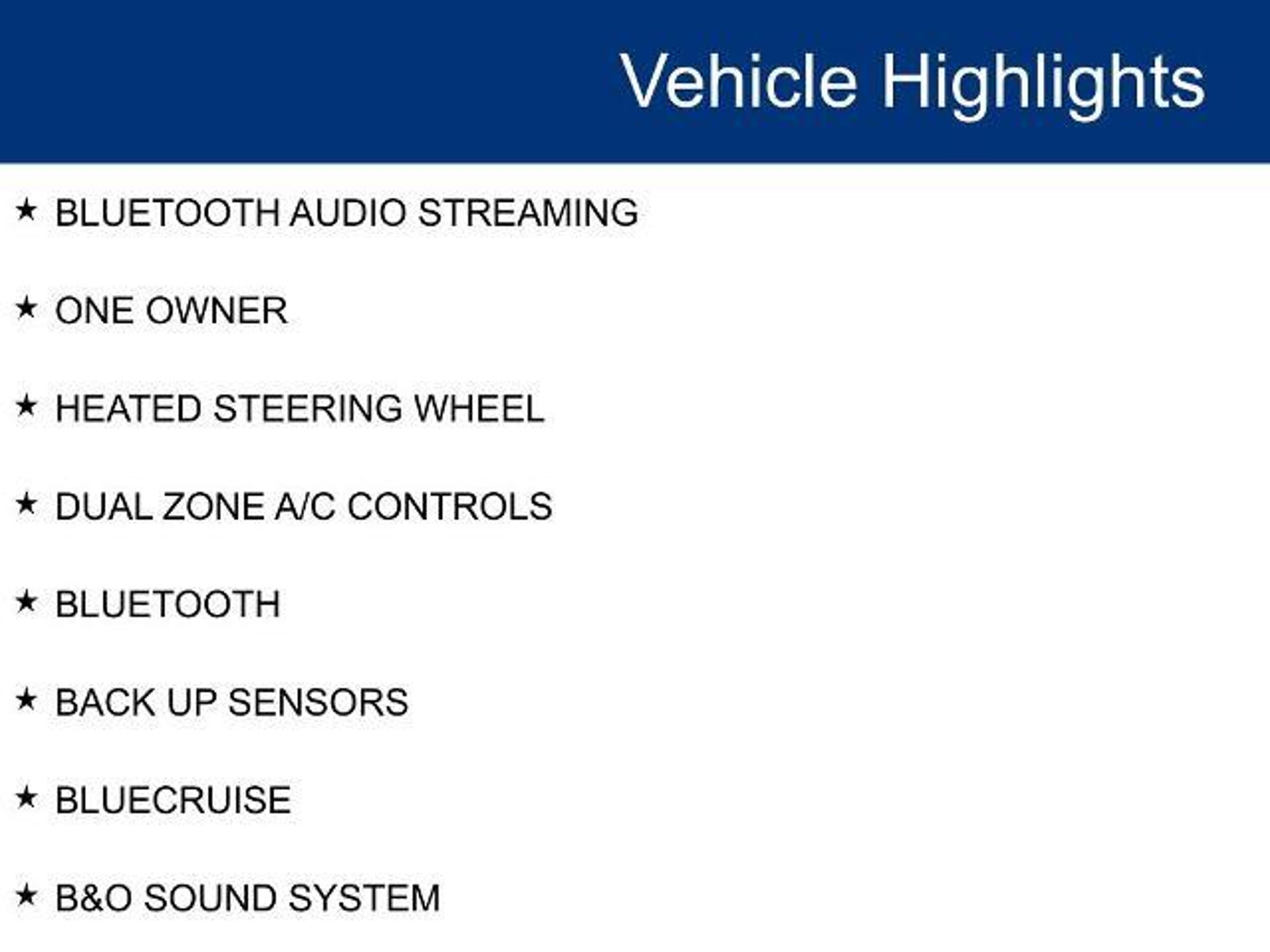 Vehicle Highlights

★ BLUETOOTH AUDIO STREAMING

★ ONE OWNER

★ HEATED STEERING WHEEL

★ DUAL ZONE A/C CONTROLS

★ BLUETOOTH

★ BACK UP SENSORS

★ BLUECRUISE

★ B&O SOUND SYSTEM